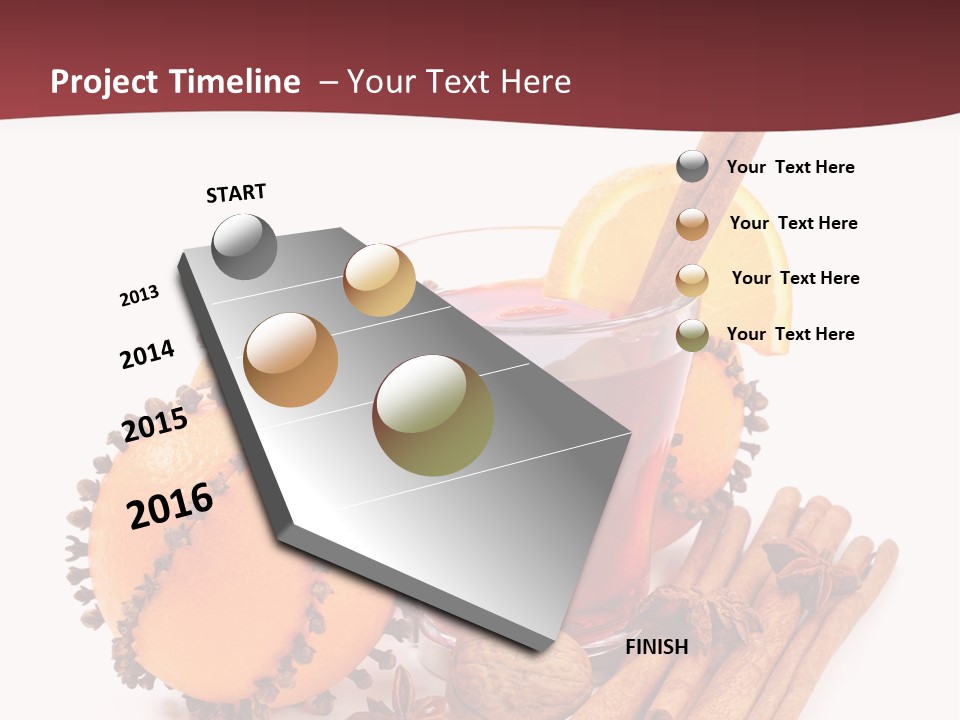 Project Timeline – Your Text Here

START

2013

2014

2015

2016

FINISH

Your Text Here

Your Text Here

Your Text Here

Your Text Here